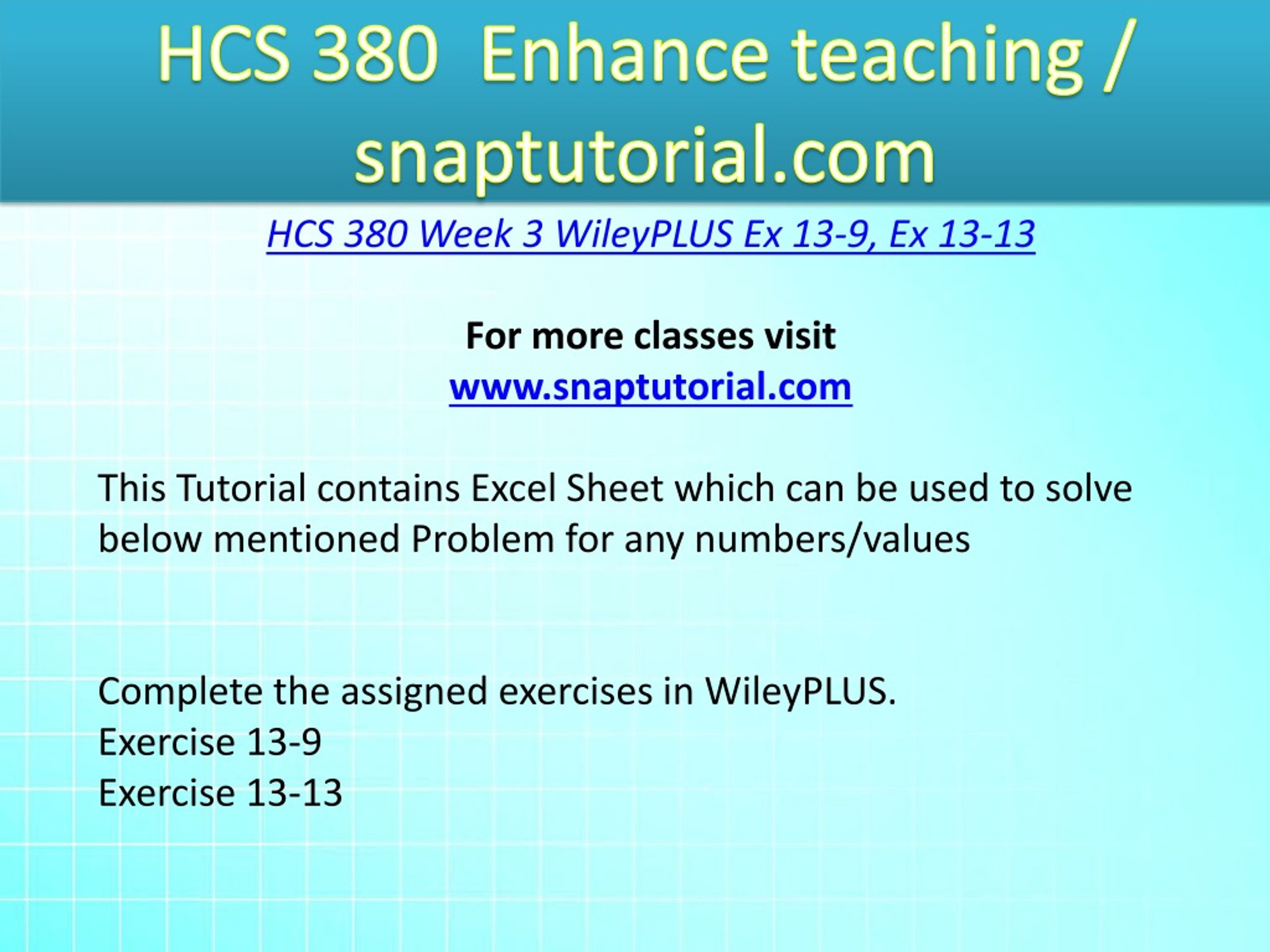 HCS 380 Enhance teaching / snaptutorial.com

HCS 380 Week 3 WileyPLUS Ex 13-9, Ex 13-13

For more classes visit
www.snaptutorial.com

This Tutorial contains Excel Sheet which can be used to solve below mentioned Problem for any numbers/values

Complete the assigned exercises in WileyPLUS.
Exercise 13-9
Exercise 13-13